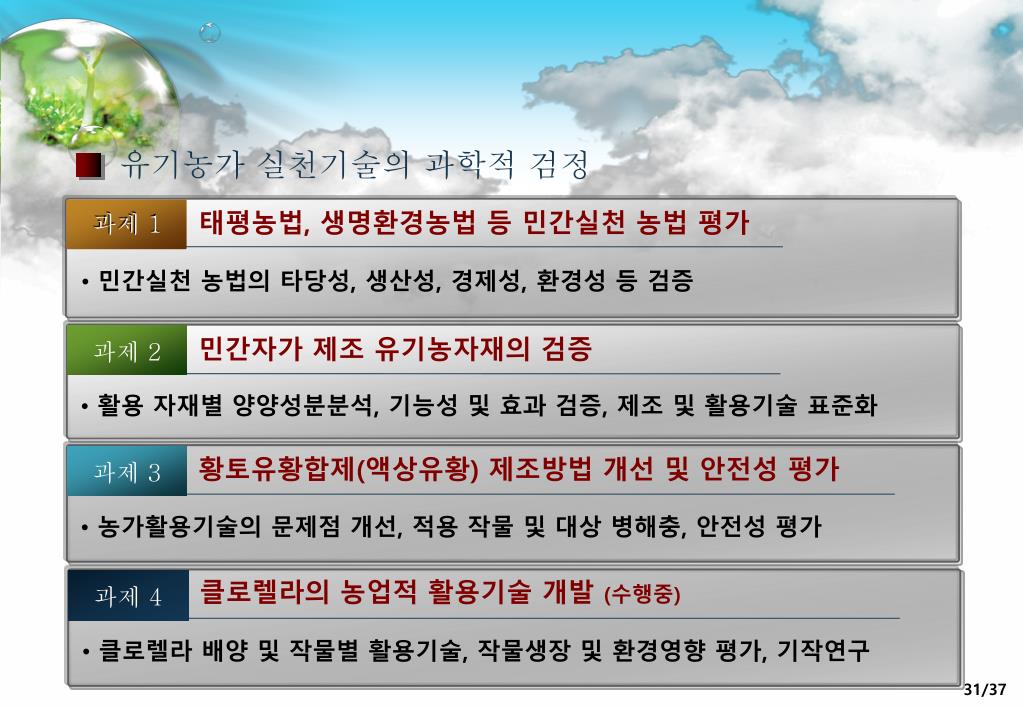 유기농가 실천기술의 과학적 검정

과제 1 태평농법, 생명환경농법 등 민간실천 농법 평가

• 민간실천 농법의 타당성, 생산성, 경제성, 환경성 등 검증

과제 2 민간자가 제조 유기농자재의 검증

• 활용 자재별 양양성분분석, 기능성 및 효과 검증, 제조 및 활용기술 표준화

과제 3 황토유황합제(액상유황) 제조방법 개선 및 안전성 평가

• 농가활용기술의 문제점 개선, 적용 작물 및 대상 병해충, 안전성 평가

과제 4 클로렐라의 농업적 활용기술 개발 (수행중)

• 클로렐라 배양 및 작물별 활용기술, 작물생장 및 환경영향 평가, 기작연구

31/37